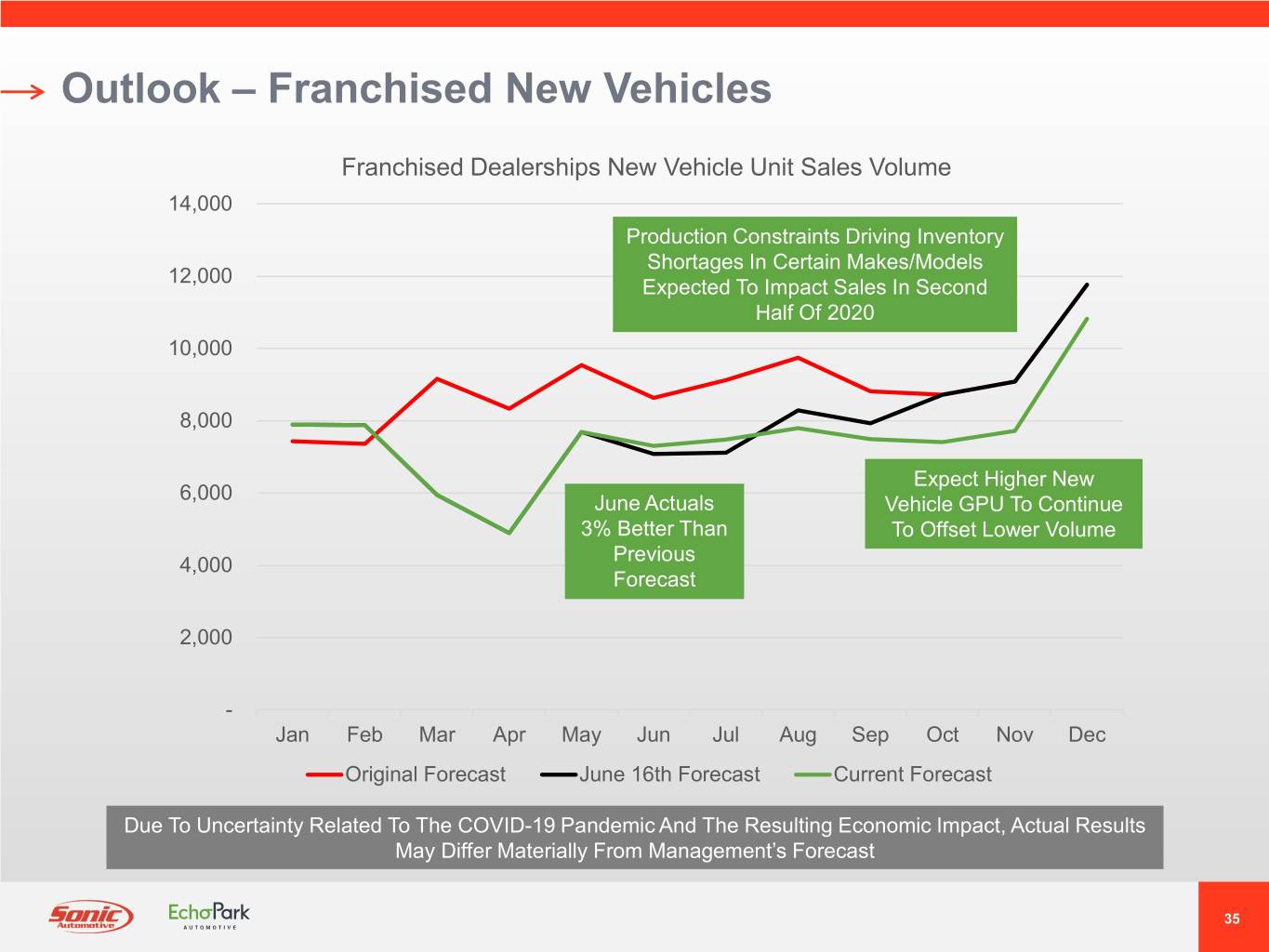 Outlook – Franchised New Vehicles

Franchised Dealerships New Vehicle Unit Sales Volume

14,000
12,000
10,000
8,000
6,000
4,000
2,000
-

Production Constraints Driving Inventory Shortages In Certain Makes/Models Expected To Impact Sales In Second Half Of 2020

June Actuals 3% Better Than Previous Forecast

Expect Higher New Vehicle GPU To Continue To Offset Lower Volume

Jan Feb Mar Apr May Jun Jul Aug Sep Oct Nov Dec

Original Forecast June 16th Forecast Current Forecast

Due To Uncertainty Related To The COVID-19 Pandemic And The Resulting Economic Impact, Actual Results May Differ Materially From Management's Forecast

Sonic Automotive
EchoPark AUTOMOTIVE

35